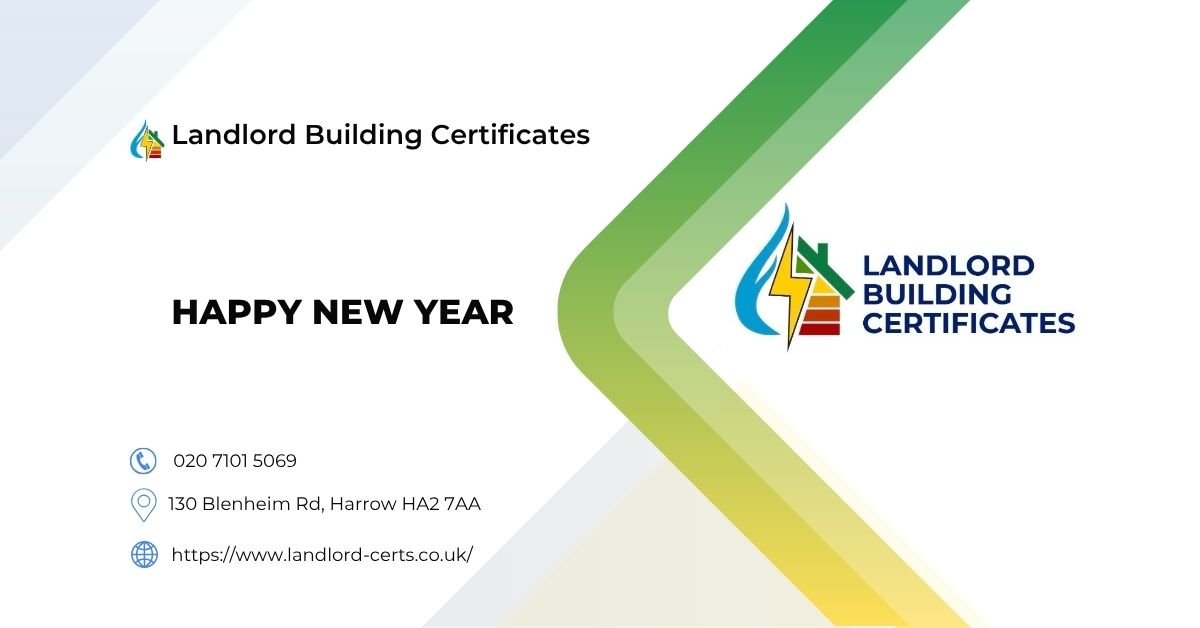 Landlord Building Certificates

HAPPY NEW YEAR

LANDLORD BUILDING CERTIFICATES

020 7101 5069

130 Blenheim Rd, Harrow HA2 7AA

https://www.landlord-certs.co.uk/